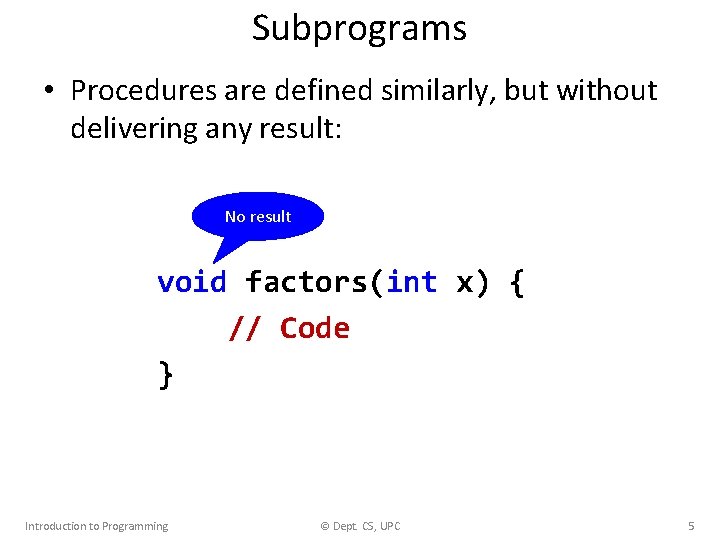 Subprograms

• Procedures are defined similarly, but without delivering any result:

No result

void factors(int x) {
    // Code
}

Introduction to Programming

© Dept. CS, UPC

5